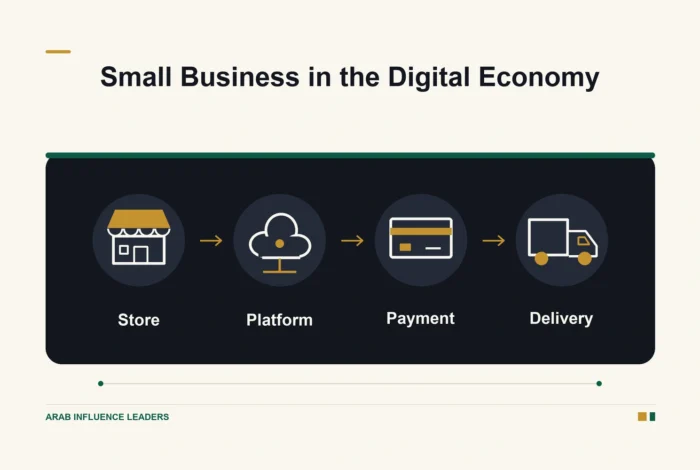 Small Business in the Digital Economy

Store → Platform → Payment → Delivery

ARAB INFLUENCE LEADERS